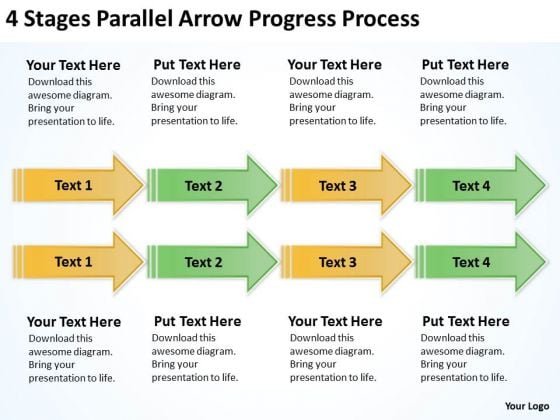 4 Stages Parallel Arrow Progress Process

Your Text Here
Download this awesome diagram. Bring your presentation to life.

Put Text Here
Download this awesome diagram. Bring your presentation to life.

Your Text Here
Download this awesome diagram. Bring your presentation to life.

Put Text Here
Download this awesome diagram. Bring your presentation to life.

Text 1

Text 2

Text 3

Text 4

Text 1

Text 2

Text 3

Text 4

Your Text Here
Download this awesome diagram. Bring your presentation to life.

Put Text Here
Download this awesome diagram. Bring your presentation to life.

Your Text Here
Download this awesome diagram. Bring your presentation to life.

Put Text Here
Download this awesome diagram. Bring your presentation to life.

Your Logo